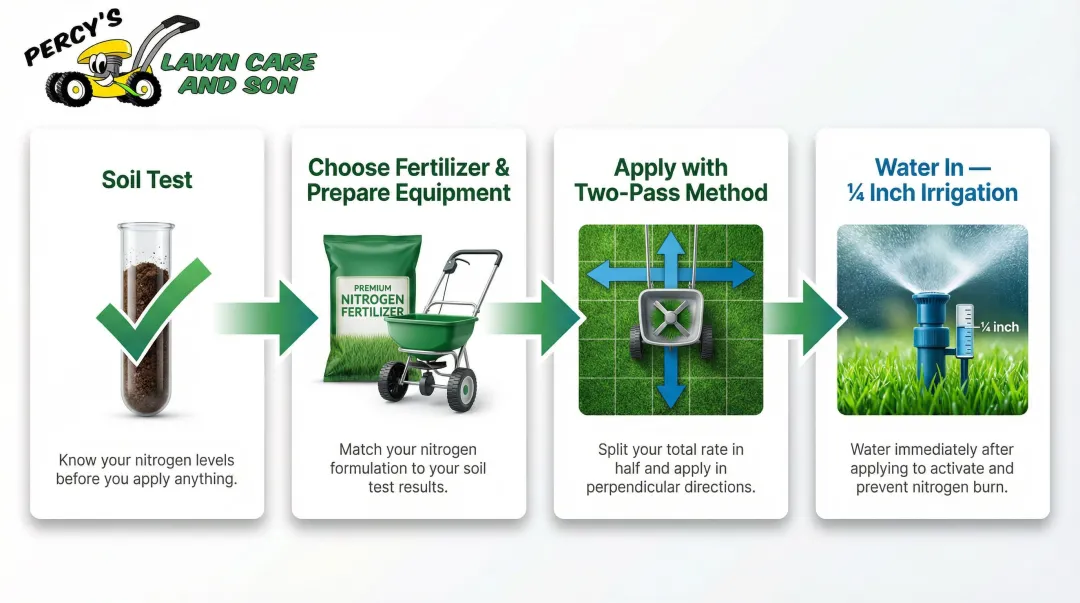 PERCY'S LAWN CARE AND SON

Soil Test

Know your nitrogen levels before you apply anything.

Choose Fertilizer & Prepare Equipment

PREMIUM NITROGEN FERTILIZER

Match your nitrogen formulation to your soil test results.

Apply with Two-Pass Method

Split your total rate in half and apply in perpendicular directions.

Water In — ¼ Inch Irrigation

¼ inch

Water immediately after applying to activate and prevent nitrogen burn.